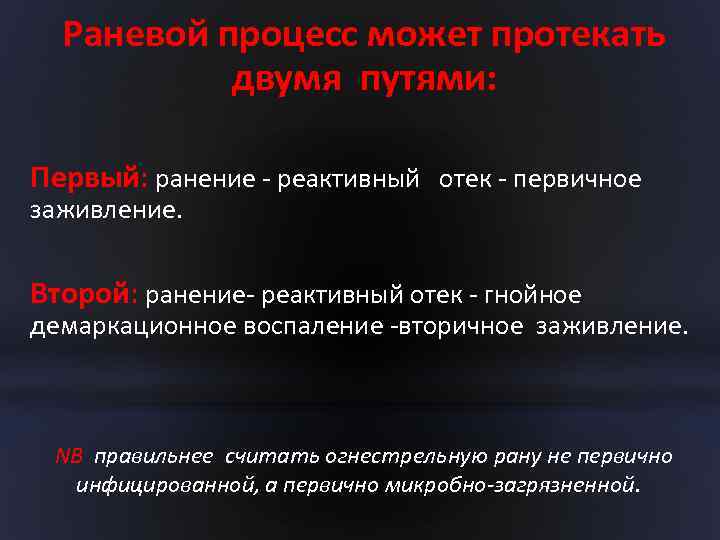 Раневой процесс может протекать двумя путями:

Первый: ранение - реактивный отек - первичное заживление.

Второй: ранение- реактивный отек - гнойное демаркационное воспаление -вторичное заживление.

NB правильнее считать огнестрельную рану не первично инфицированной, а первично микробно-загрязненной.